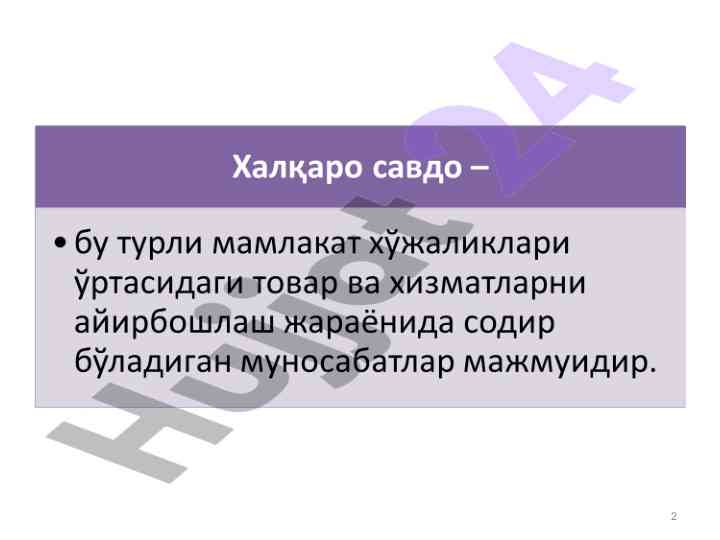 Халқаро савдо –

• бу турли мамлакат хўжаликлари ўртасидаги товар ва хизматларни айирбошлаш жараёнида содир бўладиган муносабатлар мажмуидир.

Hujjat24

2